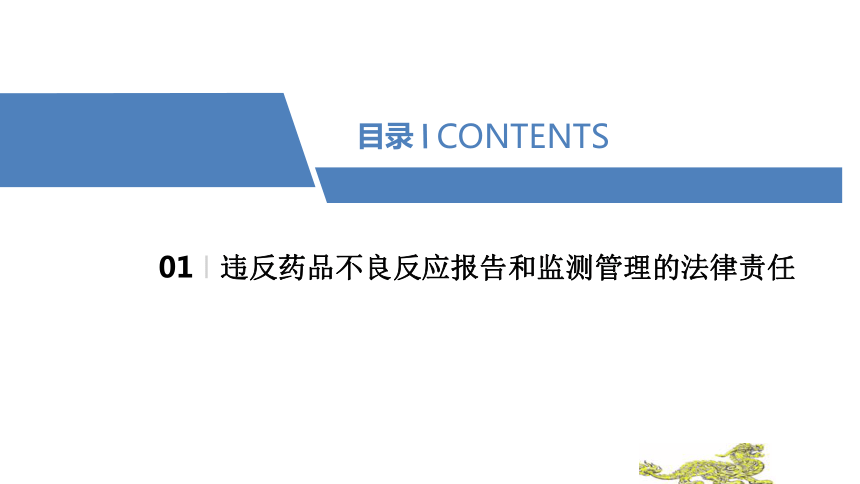 目录 I CONTENTS

01 | 违反药品不良反应报告和监测管理的法律责任